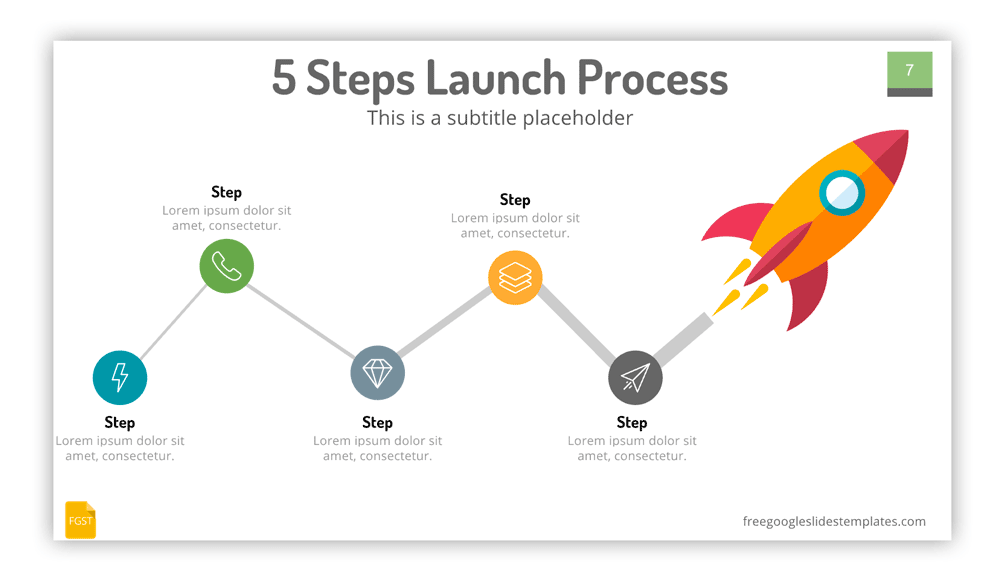 5 Steps Launch Process

7

This is a subtitle placeholder

Step
Lorem ipsum dolor sit amet, consectetur.

Step
Lorem ipsum dolor sit amet, consectetur.

Step
Lorem ipsum dolor sit amet, consectetur.

Step
Lorem ipsum dolor sit amet, consectetur.

Step
Lorem ipsum dolor sit amet, consectetur.

FGST

freegoogleslidestemplates.com